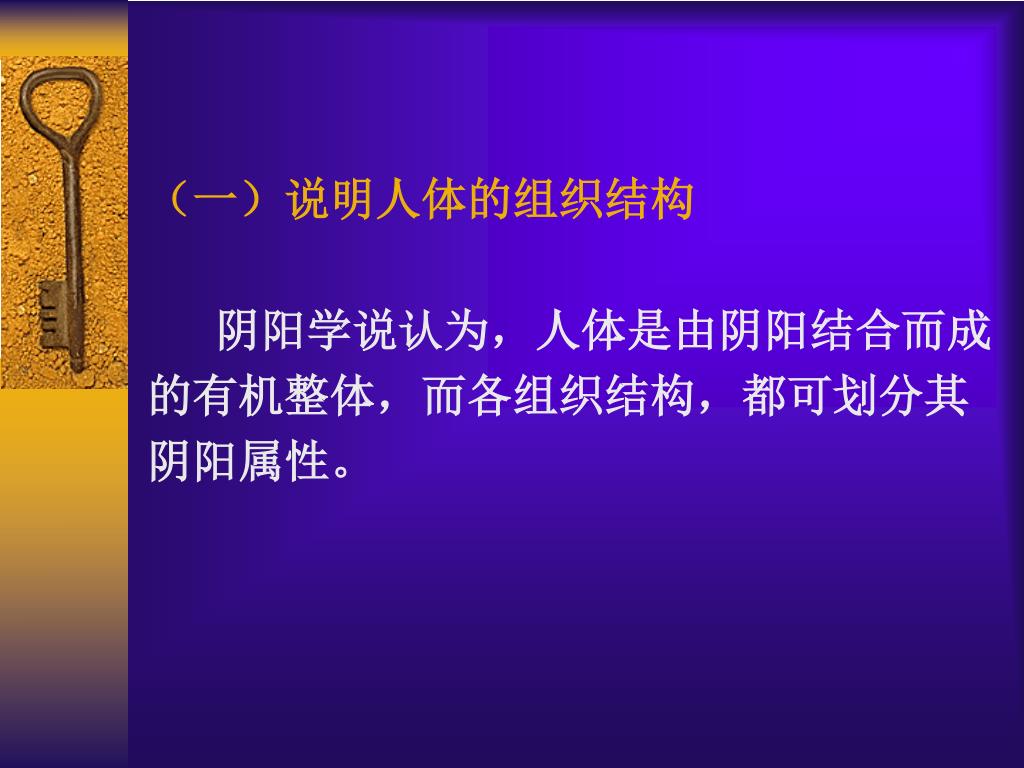 （一）说明人体的组织结构

阴阳学说认为，人体是由阴阳结合而成的有机整体，而各组织结构，都可划分其阴阳属性。